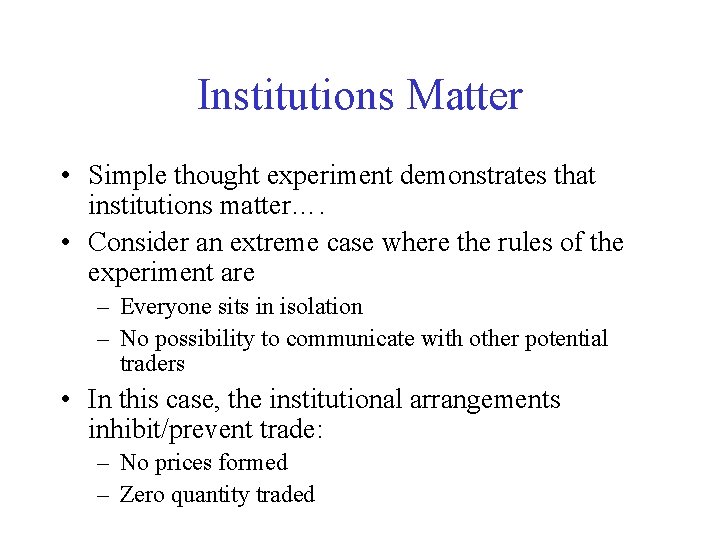 Institutions Matter

• Simple thought experiment demonstrates that institutions matter….
• Consider an extreme case where the rules of the experiment are
– Everyone sits in isolation
– No possibility to communicate with other potential traders
• In this case, the institutional arrangements inhibit/prevent trade:
– No prices formed
– Zero quantity traded